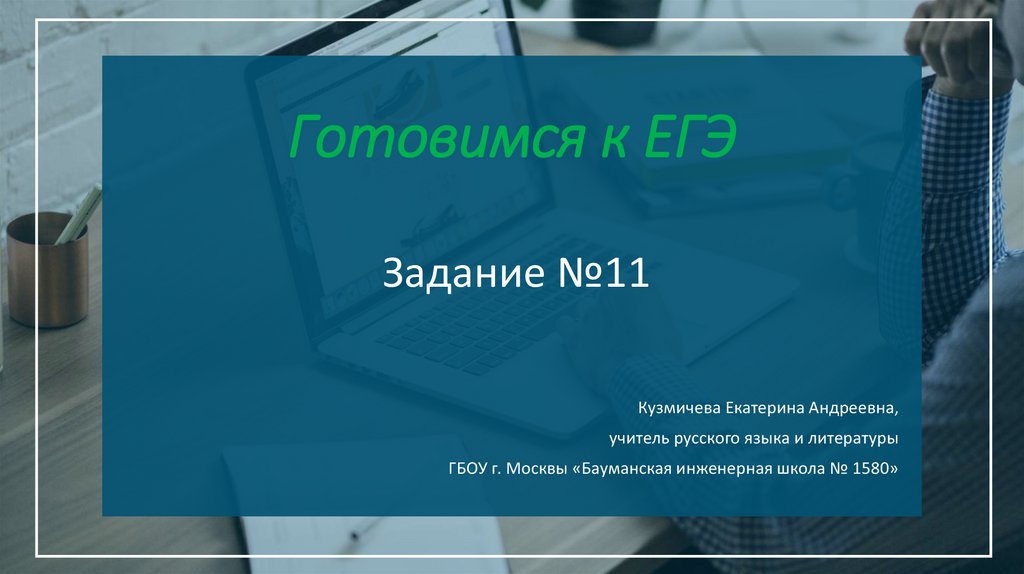 Готовимся к ЕГЭ

Задание №11

Кузмичева Екатерина Андреевна,
учитель русского языка и литературы
ГБОУ г. Москвы «Бауманская инженерная школа № 1580»